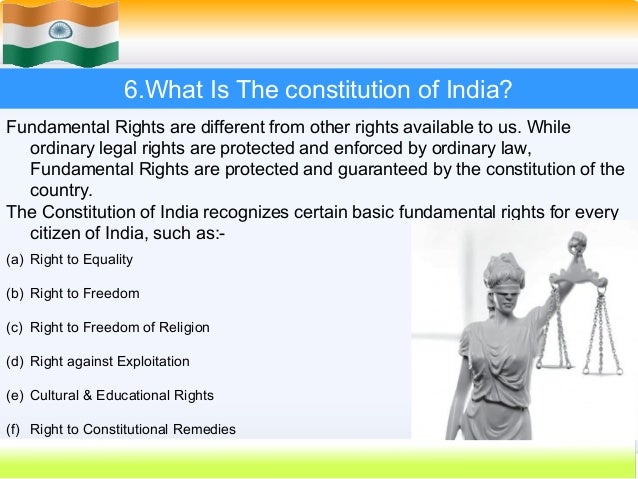 6.What Is The constitution of India?

Fundamental Rights are different from other rights available to us. While ordinary legal rights are protected and enforced by ordinary law, Fundamental Rights are protected and guaranteed by the constitution of the country.

The Constitution of India recognizes certain basic fundamental rights for every citizen of India, such as:-

(a) Right to Equality

(b) Right to Freedom

(c) Right to Freedom of Religion

(d) Right against Exploitation

(e) Cultural & Educational Rights

(f) Right to Constitutional Remedies